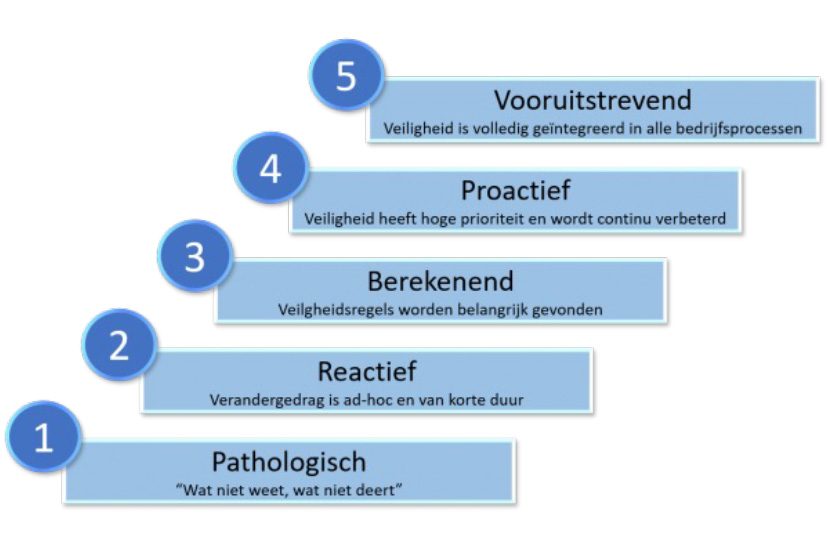 5
Vooruitstrevend
Veiligheid is volledig geïntegreerd in alle bedrijfsprocessen

4
Proactief
Veiligheid heeft hoge prioriteit en wordt continu verbeterd

3
Berekenend
Veilgheidsregels worden belangrijk gevonden

2
Reactief
Verandergedrag is ad-hoc en van korte duur

1
Pathologisch
"Wat niet weet, wat niet deert"